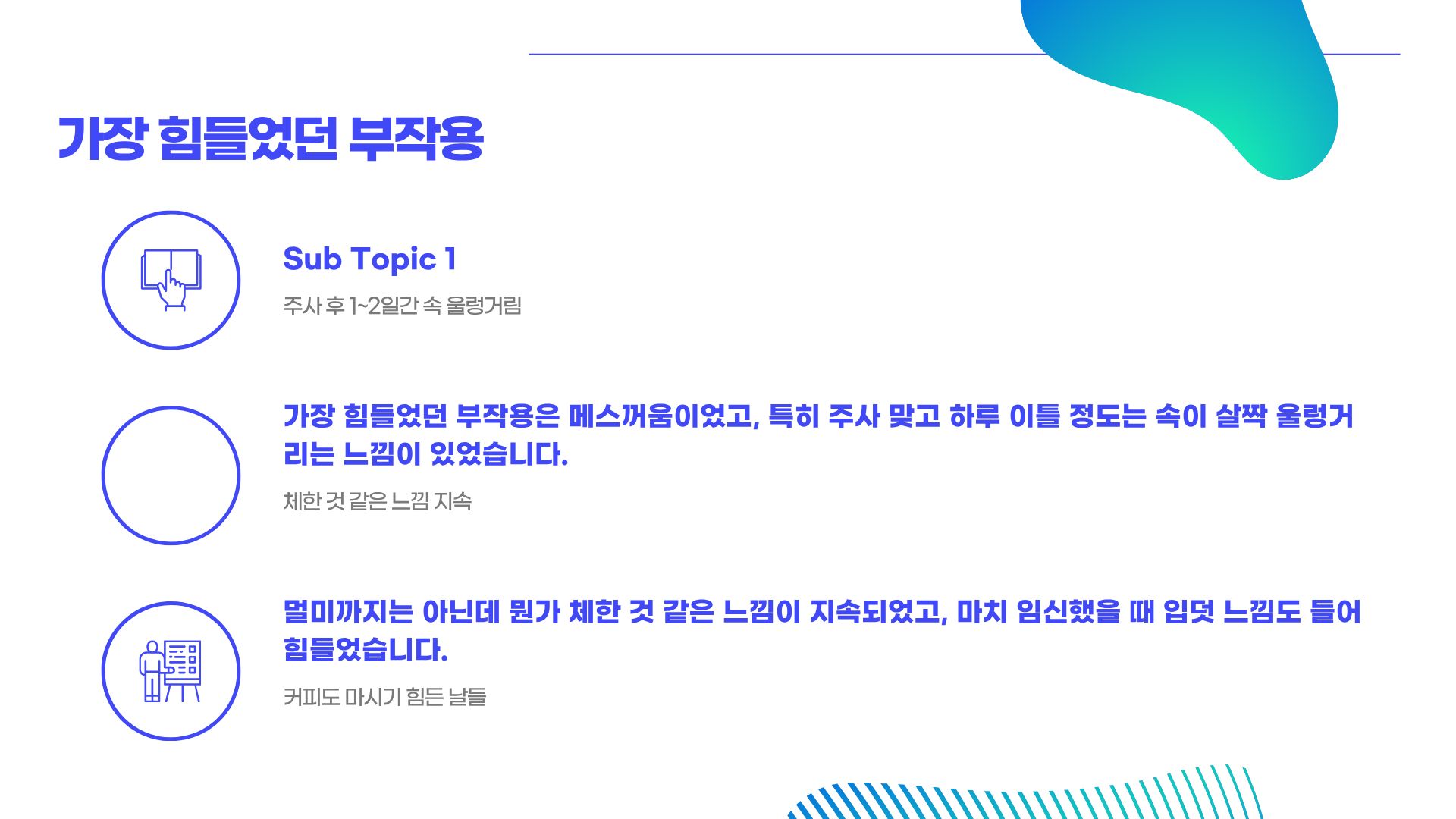 가장 힘들었던 부작용

Sub Topic 1

주사 후 1~2일간 속 울렁거림

가장 힘들었던 부작용은 메스꺼움이었고, 특히 주사 맞고 하루 이틀 정도는 속이 살짝 울렁거리는 느낌이 있었습니다.

체한 것 같은 느낌 지속

멀미까지는 아닌데 뭔가 체한 것 같은 느낌이 지속되었고, 마치 임신했을 때 입덧 느낌도 들어 힘들었습니다.

커피도 마시기 힘든 날들